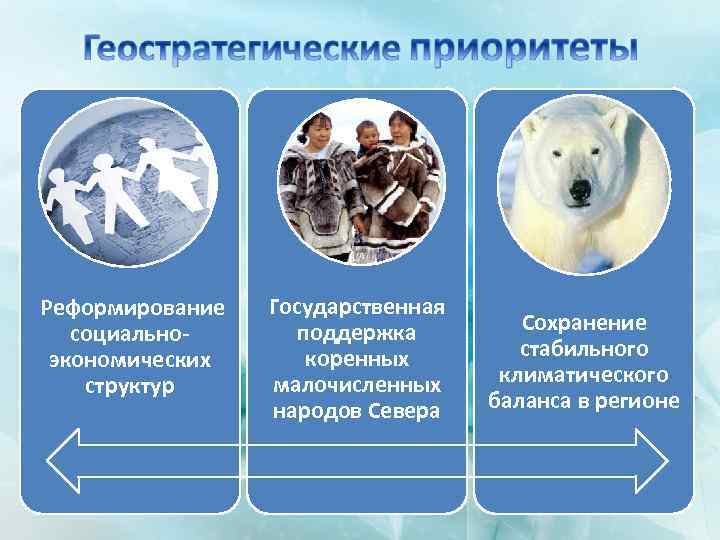 Геостратегические приоритеты

Реформирование социально-экономических структур

Государственная поддержка коренных малочисленных народов Севера

Сохранение стабильного климатического баланса в регионе